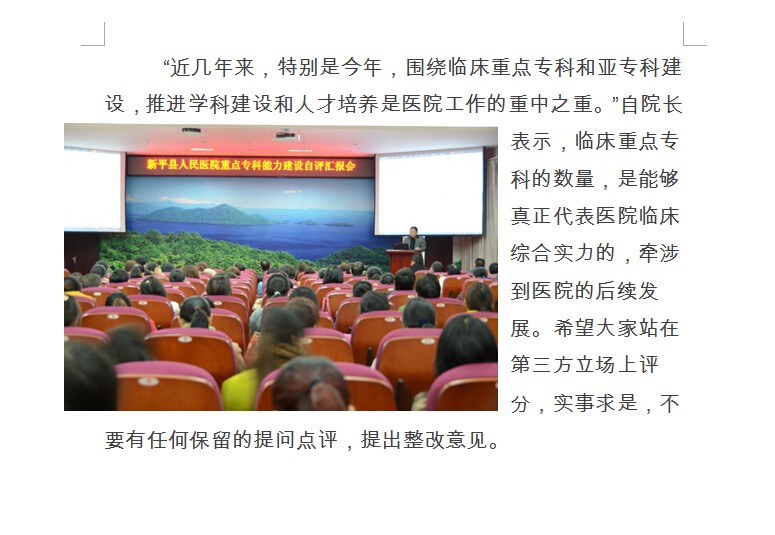 “近几年来，特别是今年，围绕临床重点专科和亚专科建设，推进学科建设和人才培养是医院工作的重中之重。”自院长表示，临床重点专科的数量，是能够真正代表医院临床综合实力的，牵涉到医院的后续发展。希望大家站在第三方立场上评分，实事求是，不要有任何保留的提问点评，提出整改意见。

新平县人民医院重点专科能力建设自评汇报会